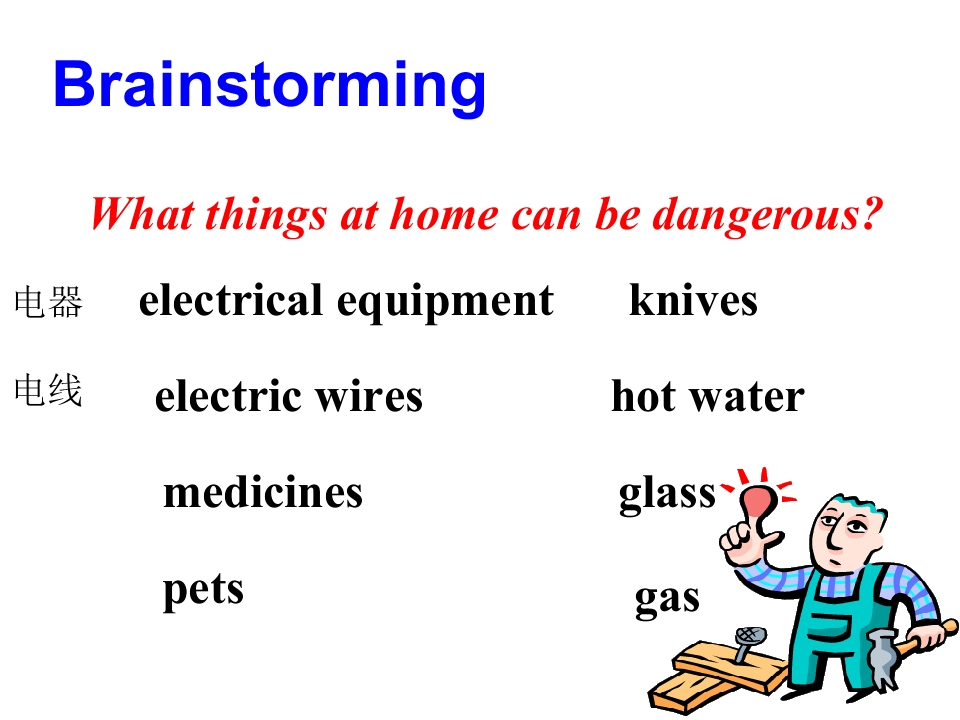 Brainstorming

What things at home can be dangerous?

电器 electrical equipment

电线 electric wires

medicines

pets

knives

hot water

glass

gas